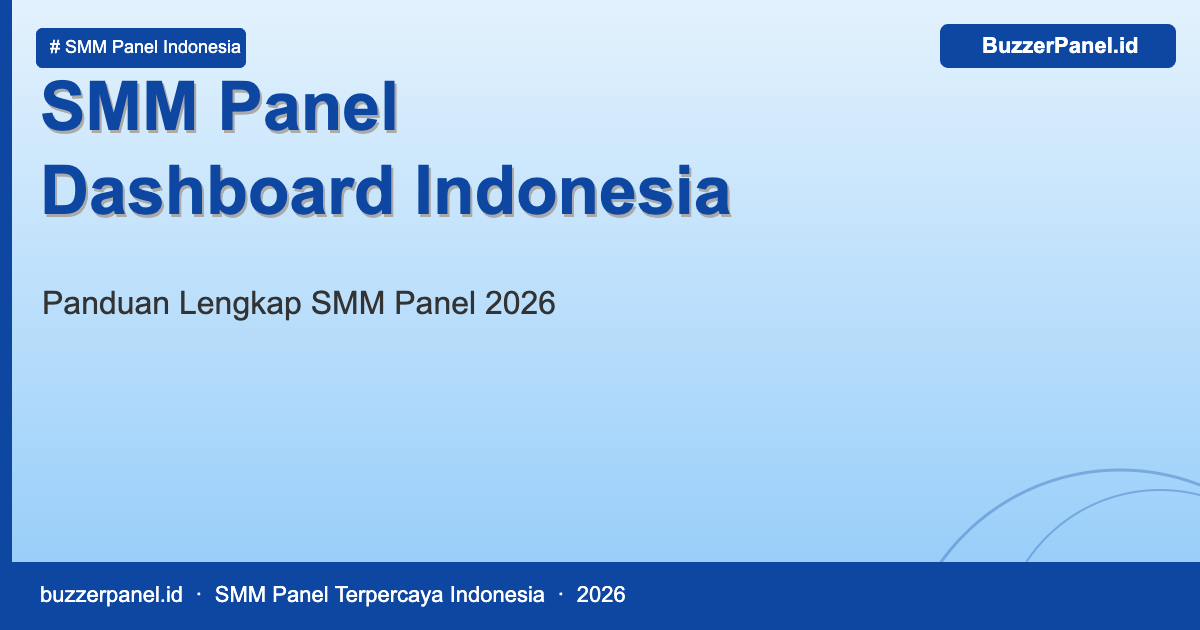 # SMM Panel Indonesia

BuzzerPanel.id

SMM Panel
Dashboard Indonesia

Panduan Lengkap SMM Panel 2026

buzzerpanel.id · SMM Panel Terpercaya Indonesia · 2026